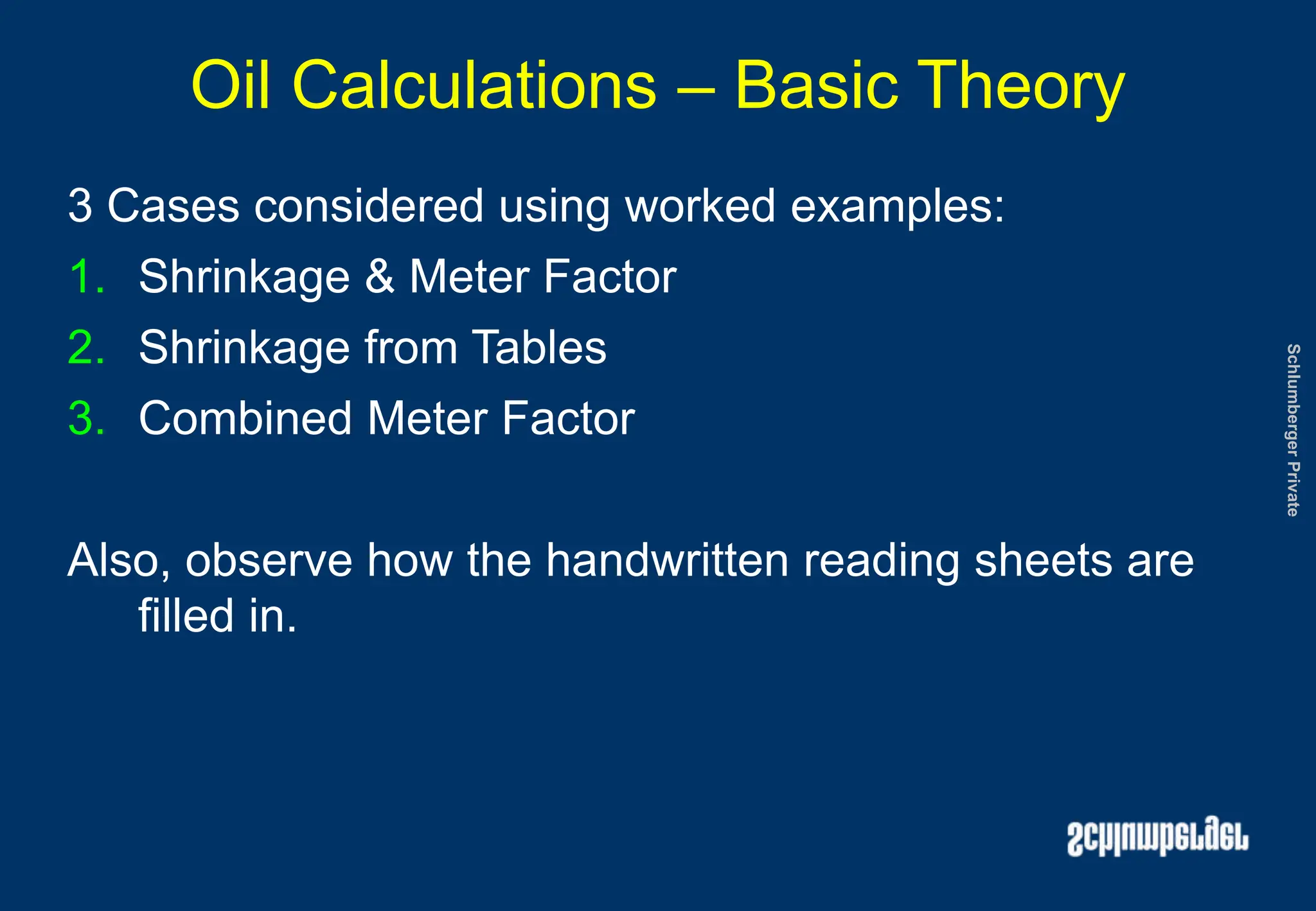 Oil Calculations – Basic Theory

3 Cases considered using worked examples:

1. Shrinkage & Meter Factor
2. Shrinkage from Tables
3. Combined Meter Factor

Also, observe how the handwritten reading sheets are filled in.

Schlumberger Private

Schlumberger